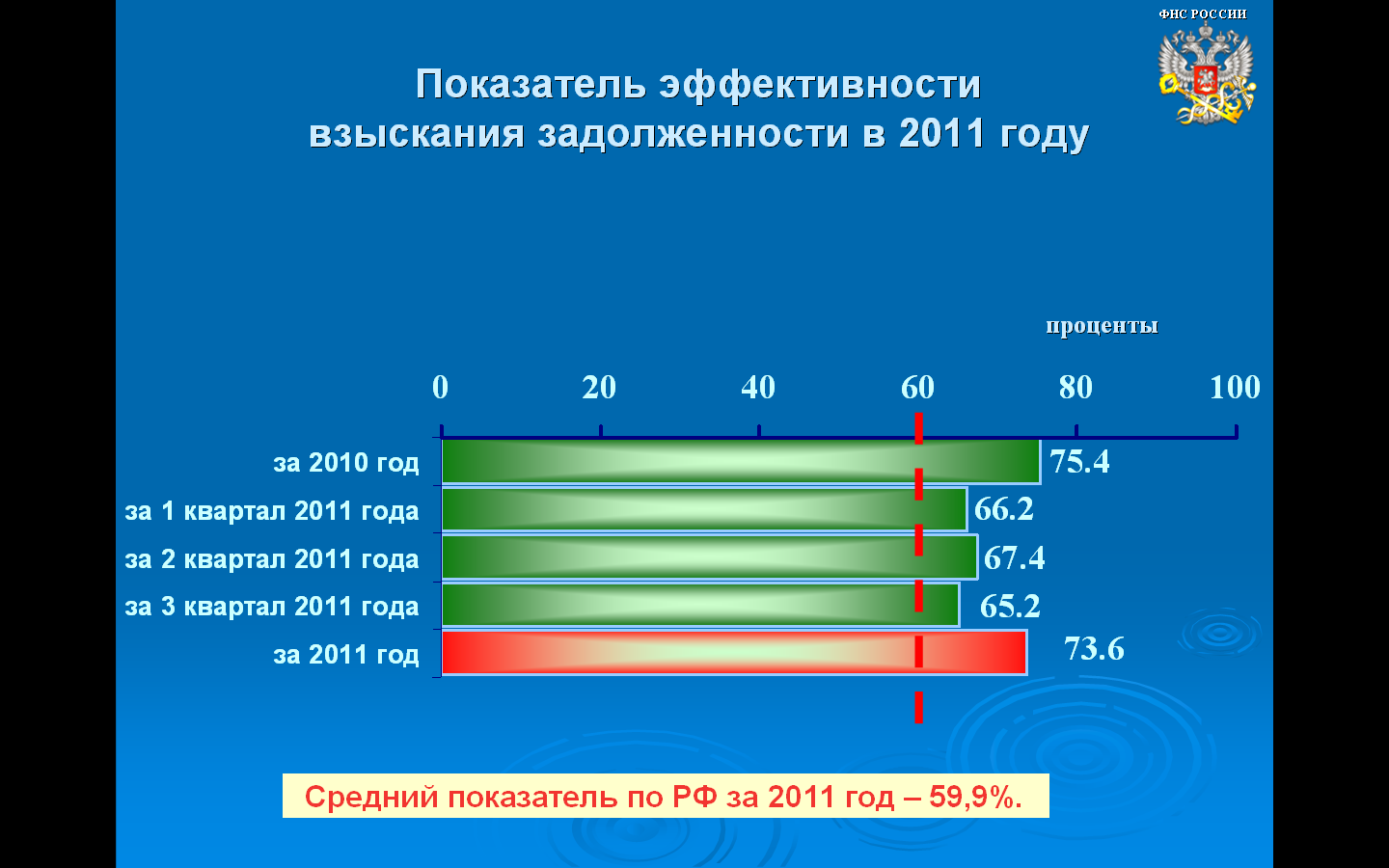 ФНС РОССИИ

Показатель эффективности взыскания задолженности в 2011 году

проценты

0 20 40 60 80 100

за 2010 год 75.4

за 1 квартал 2011 года 66.2

за 2 квартал 2011 года 67.4

за 3 квартал 2011 года 65.2

за 2011 год 73.6

Средний показатель по РФ за 2011 год – 59,9%.